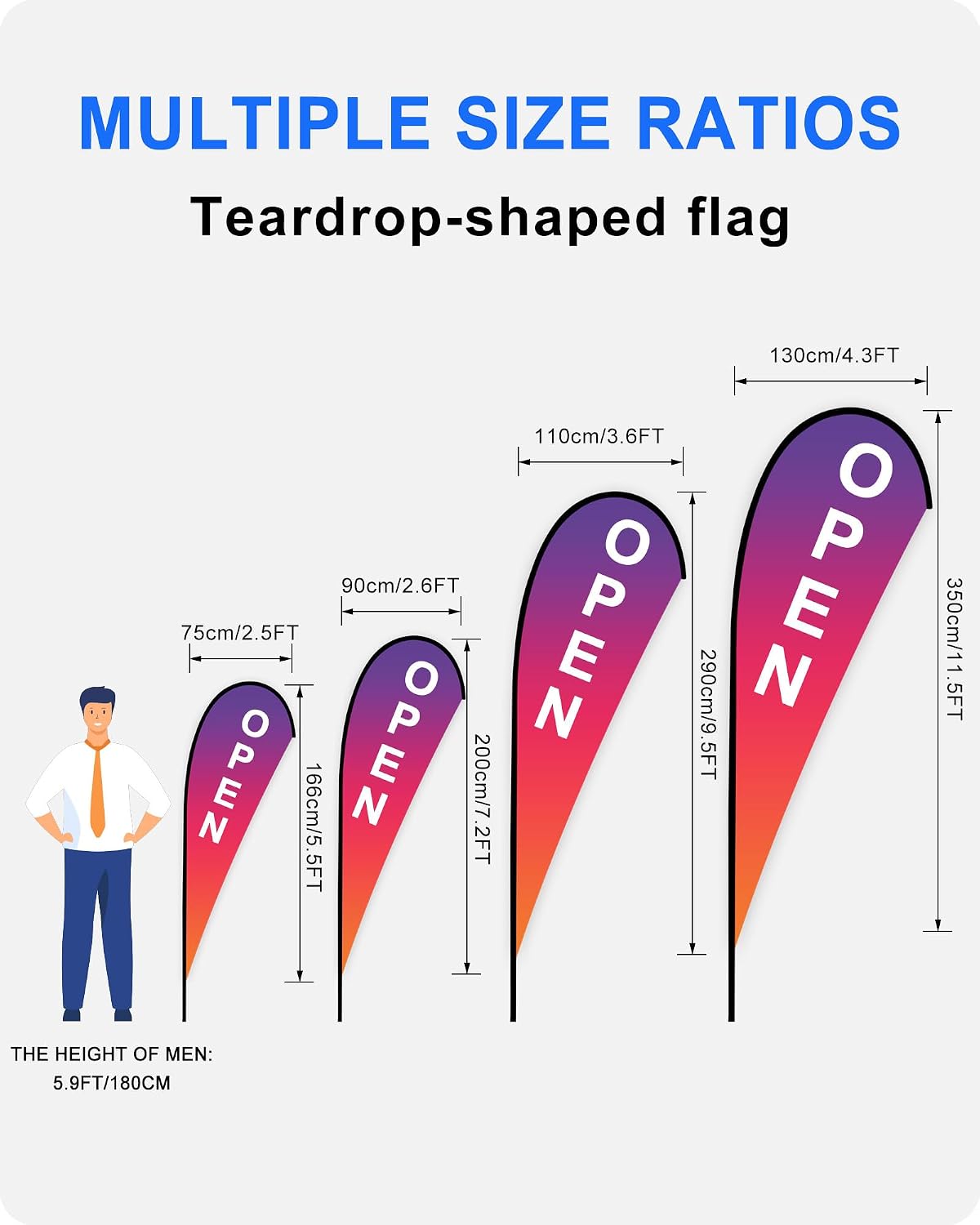 MULTIPLE SIZE RATIOS

Teardrop-shaped flag

75cm/2.5FT

OPEN

166cm/5.5FT

90cm/2.6FT

OPEN

200cm/7.2FT

110cm/3.6FT

OPEN

290cm/9.5FT

130cm/4.3FT

OPEN

350cm/11.5FT

THE HEIGHT OF MEN:
5.9FT/180CM